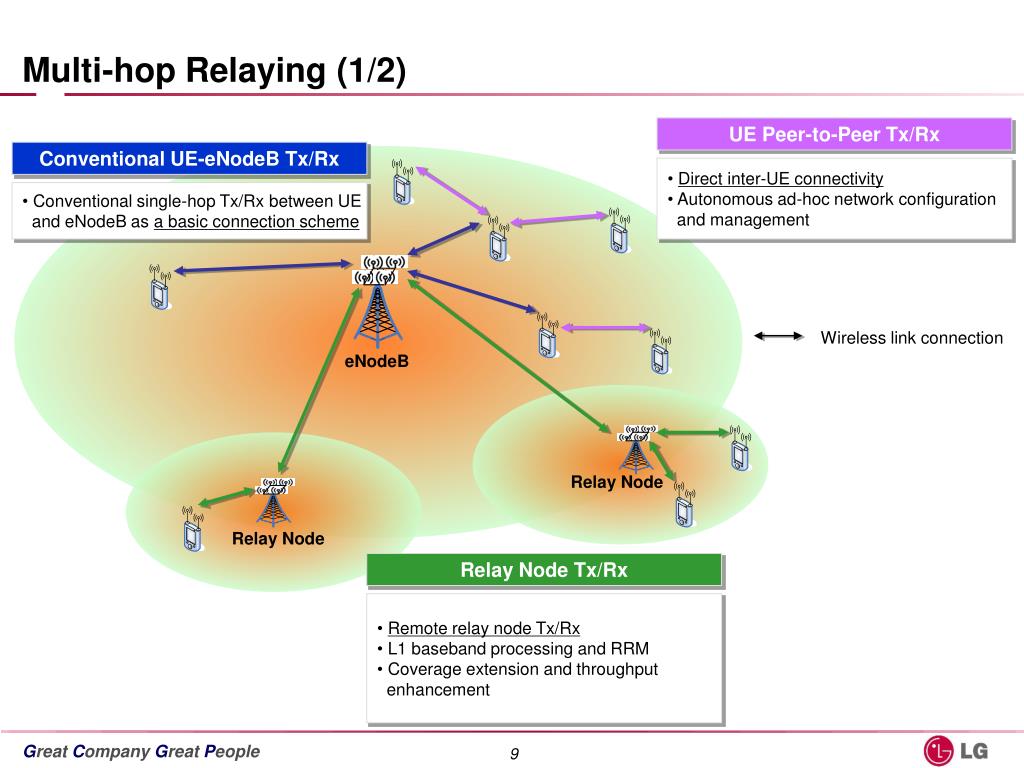 Multi-hop Relaying (1/2)

Conventional UE-eNodeB Tx/Rx

• Conventional single-hop Tx/Rx between UE and eNodeB as a basic connection scheme

UE Peer-to-Peer Tx/Rx

• Direct inter-UE connectivity
• Autonomous ad-hoc network configuration and management

Wireless link connection

eNodeB

Relay Node

Relay Node

Relay Node Tx/Rx

• Remote relay node Tx/Rx
• L1 baseband processing and RRM
• Coverage extension and throughput enhancement

Great Company Great People

9

LG